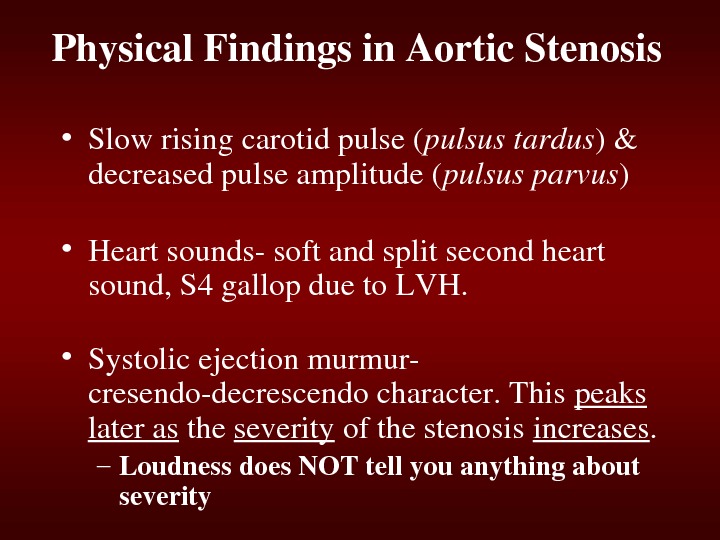 Physical Findings in Aortic Stenosis

• Slow rising carotid pulse (pulsus tardus) & decreased pulse amplitude (pulsus parvus)

• Heart sounds- soft and split second heart sound, S4 gallop due to LVH.

• Systolic ejection murmur- cresendo-decrescendo character. This peaks later as the severity of the stenosis increases.
 – Loudness does NOT tell you anything about severity